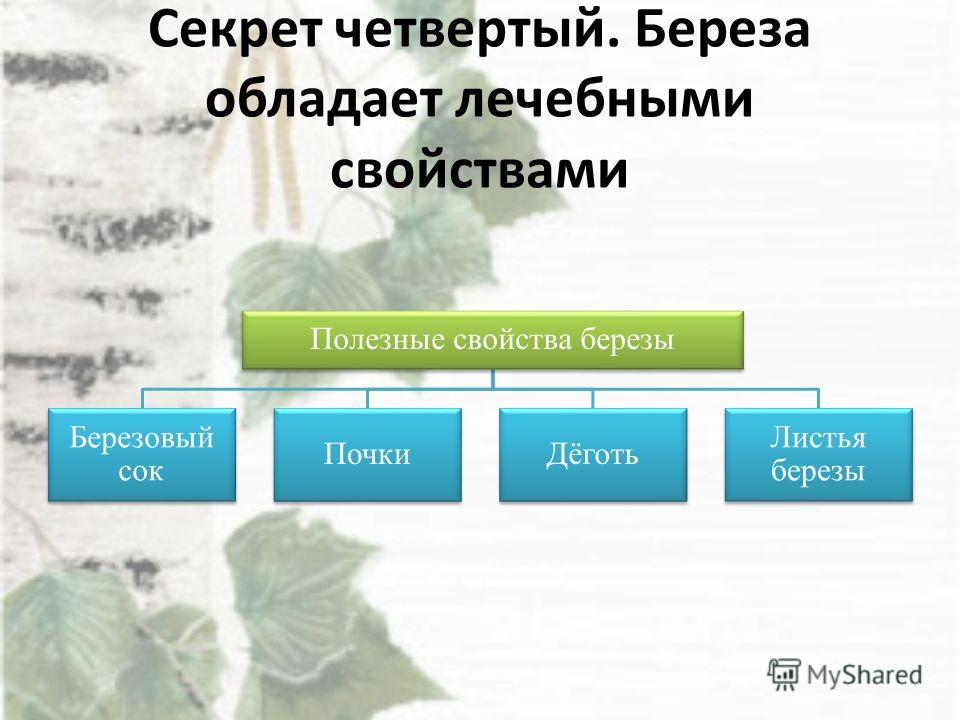 Секрет четвертый. Береза обладает лечебными свойствами

Полезные свойства березы

Березовый сок

Почки

Дёготь

Листья березы

MyShared